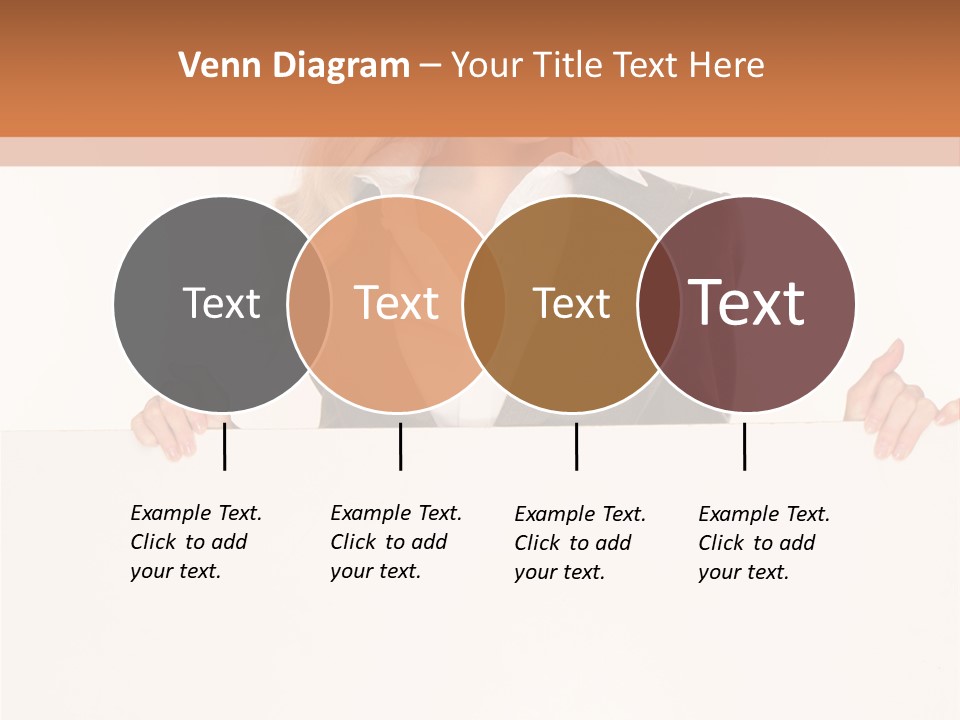 Venn Diagram – Your Title Text Here

Text

Text

Text

Text

Example Text. Click to add your text.

Example Text. Click to add your text.

Example Text. Click to add your text.

Example Text. Click to add your text.